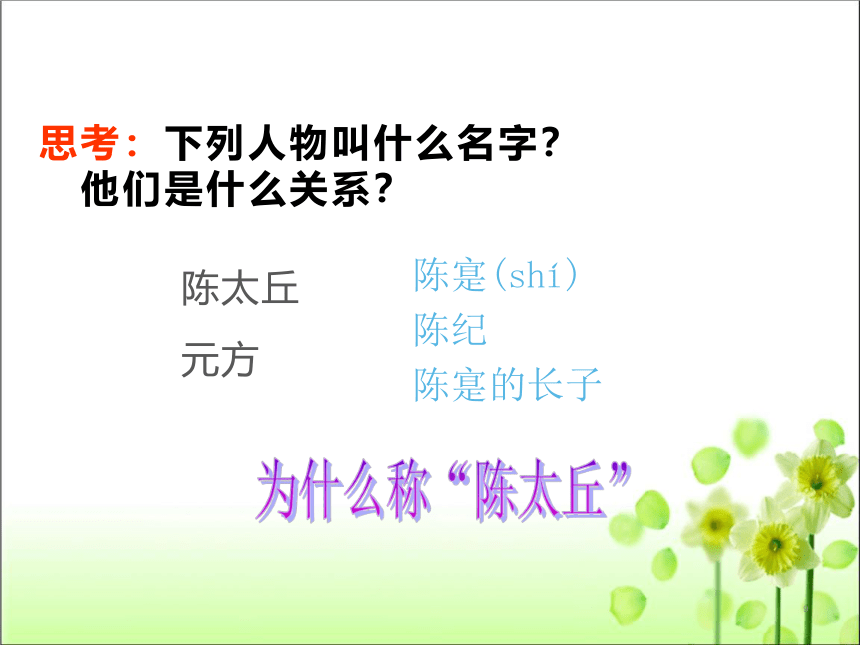 思考：下列人物叫什么名字？
他们是什么关系？

陈太丘

元方

陈寔(shí)

陈纪

陈寔的长子

为什么称“陈太丘”